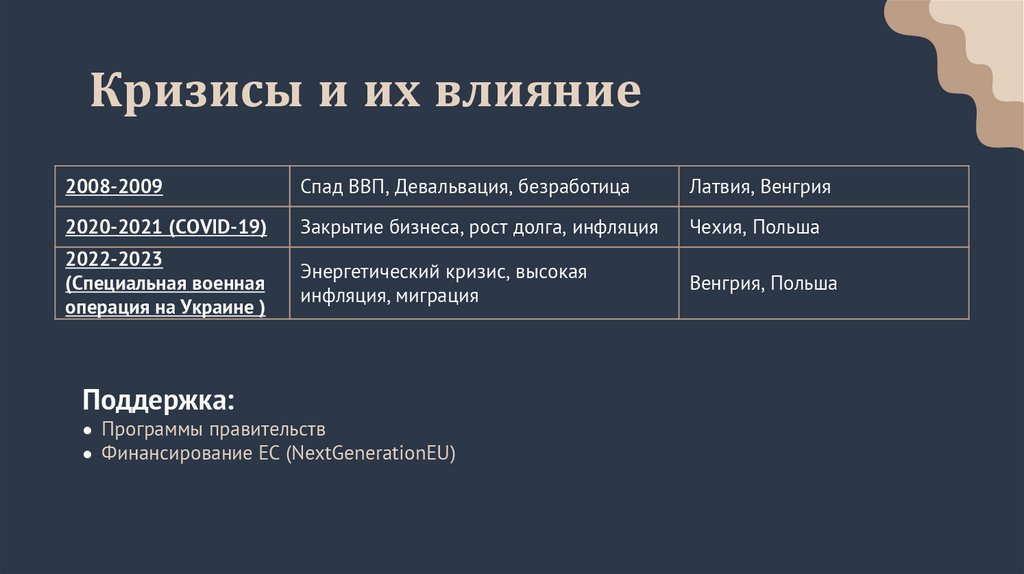 Кризисы и их влияние

| 2008-2009 | Спад ВВП, Девальвация, безработица | Латвия, Венгрия |
|---|---|---|
| 2020-2021 (COVID-19) | Закрытие бизнеса, рост долга, инфляция | Чехия, Польша |
| 2022-2023 (Специальная военная операция на Украине ) | Энергетический кризис, высокая инфляция, миграция | Венгрия, Польша |

Поддержка:
● Программы правительств
● Финансирование ЕС (NextGenerationEU)